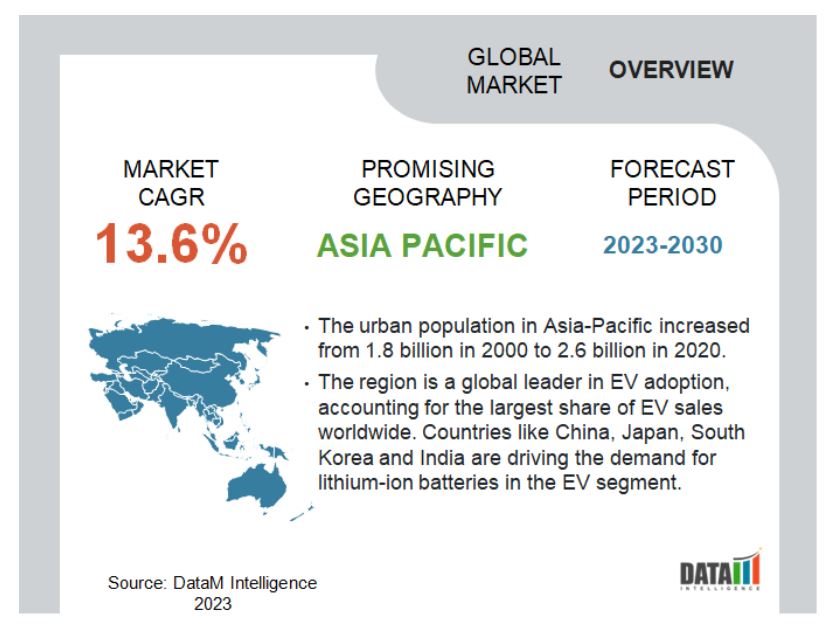 GLOBAL MARKET OVERVIEW

MARKET CAGR
13.6%

PROMISING GEOGRAPHY
ASIA PACIFIC

FORECAST PERIOD
2023-2030

• The urban population in Asia-Pacific increased from 1.8 billion in 2000 to 2.6 billion in 2020.

• The region is a global leader in EV adoption, accounting for the largest share of EV sales worldwide. Countries like China, Japan, South Korea and India are driving the demand for lithium-ion batteries in the EV segment.

Source: DataM Intelligence 2023

DATAM INTELLIGENCE